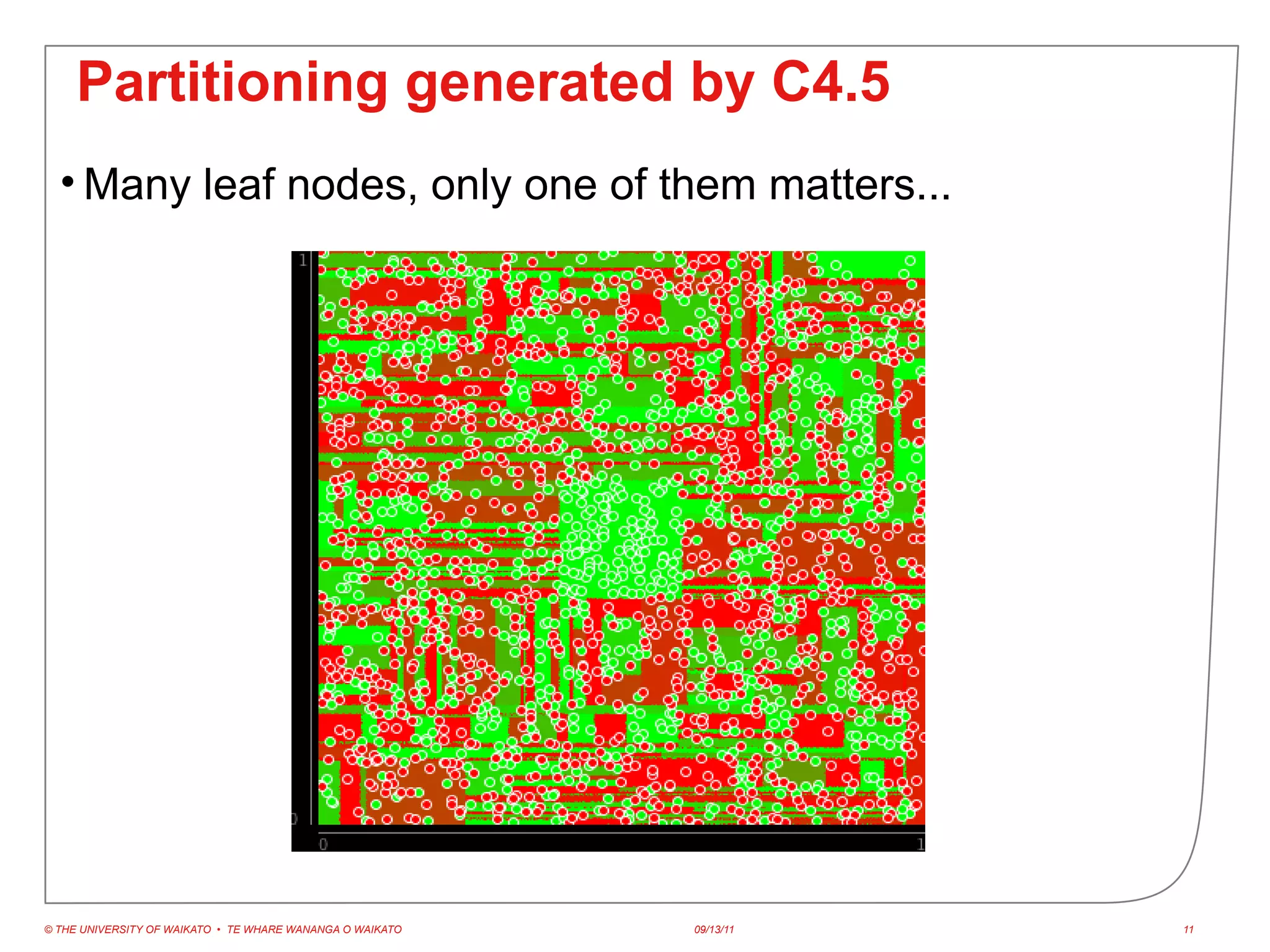 Partitioning generated by C4.5

• Many leaf nodes, only one of them matters...

1

0

0

1

© THE UNIVERSITY OF WAIKATO • TE WHARE WANANGA O WAIKATO 09/13/11 11